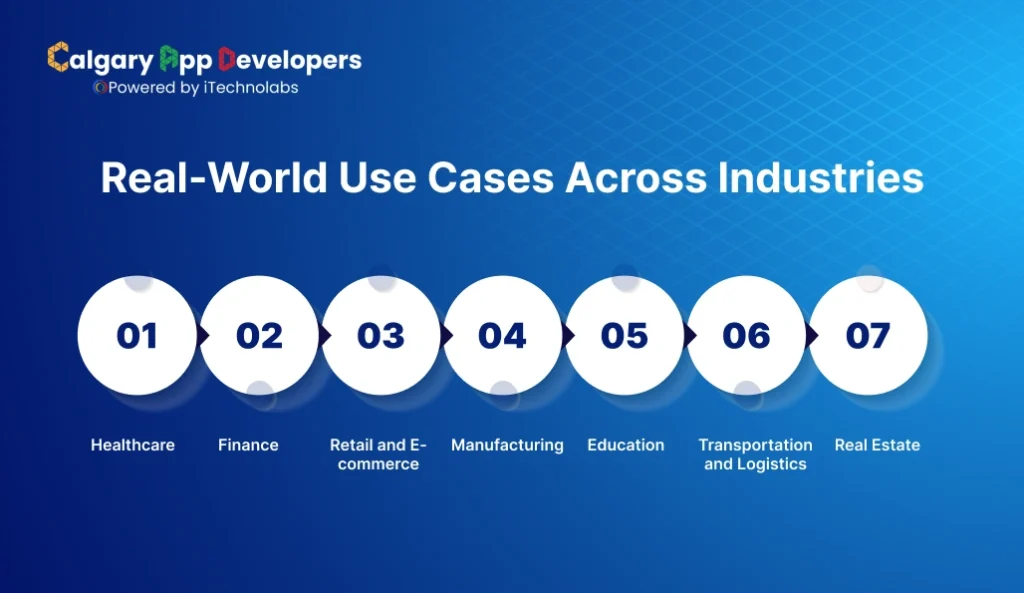 Calgary App Developers
Powered by iTechnolabs

Real-World Use Cases Across Industries

01
02
03
04
05
06
07

Healthcare
Finance
Retail and E-commerce
Manufacturing
Education
Transportation and Logistics
Real Estate